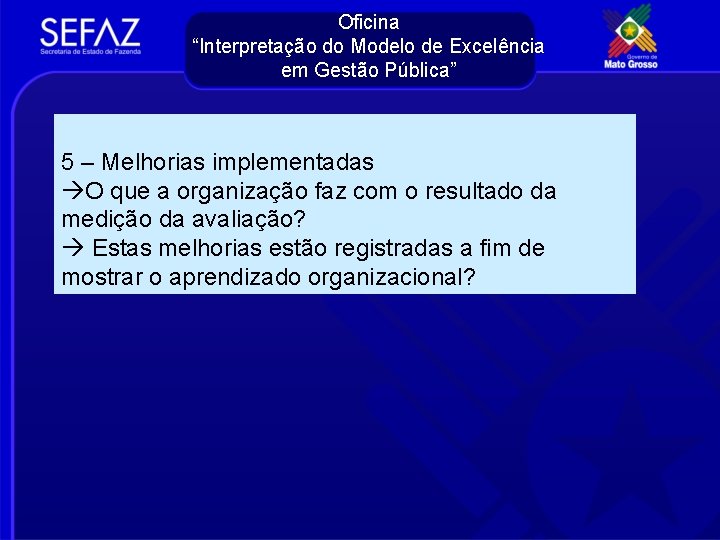 SEFAZ
Secretaria de Estado de Fazenda

Oficina
“Interpretação do Modelo de Excelência em Gestão Pública”

Governo de
Mato Grosso

5 – Melhorias implementadas
→O que a organização faz com o resultado da medição da avaliação?
→ Estas melhorias estão registradas a fim de mostrar o aprendizado organizacional?